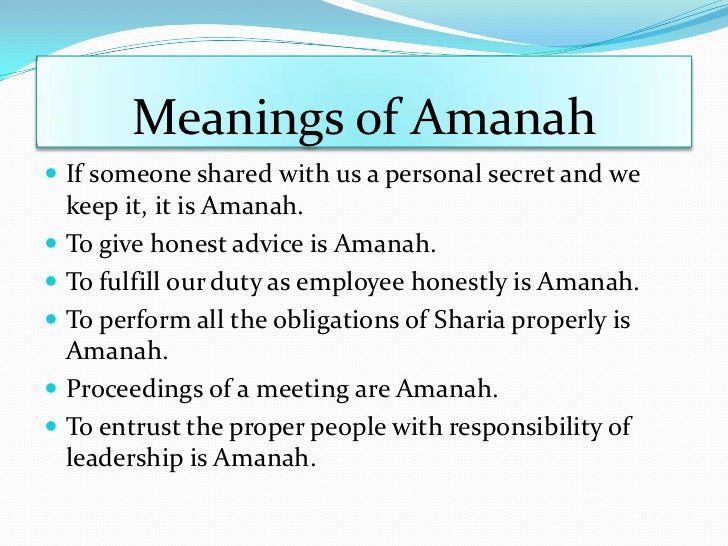 Meanings of Amanah

- If someone shared with us a personal secret and we keep it, it is Amanah.
- To give honest advice is Amanah.
- To fulfill our duty as employee honestly is Amanah.
- To perform all the obligations of Sharia properly is Amanah.
- Proceedings of a meeting are Amanah.
- To entrust the proper people with responsibility of leadership is Amanah.